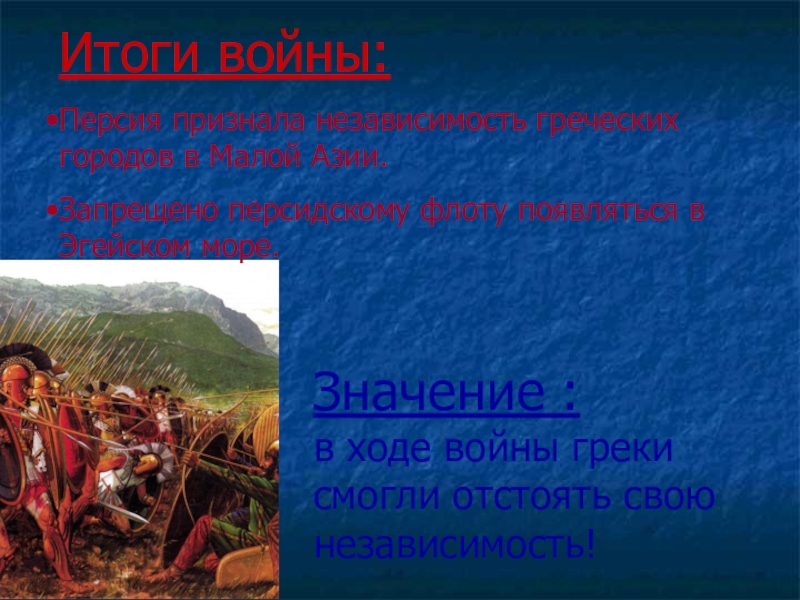 Итоги войны:

•Персия признала независимость греческих городов в Малой Азии.

•Запрещено персидскому флоту появляться в Эгейском море.

Значение :
в ходе войны греки смогли отстоять свою независимость!